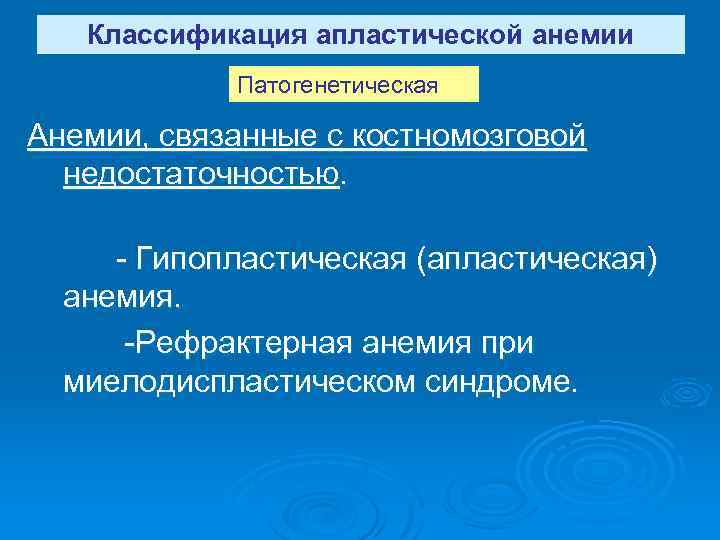 Классификация апластической анемии

Патогенетическая

Анемии, связанные с костномозговой недостаточностью.

- Гипопластическая (апластическая) анемия.

-Рефрактерная анемия при миелодиспластическом синдроме.